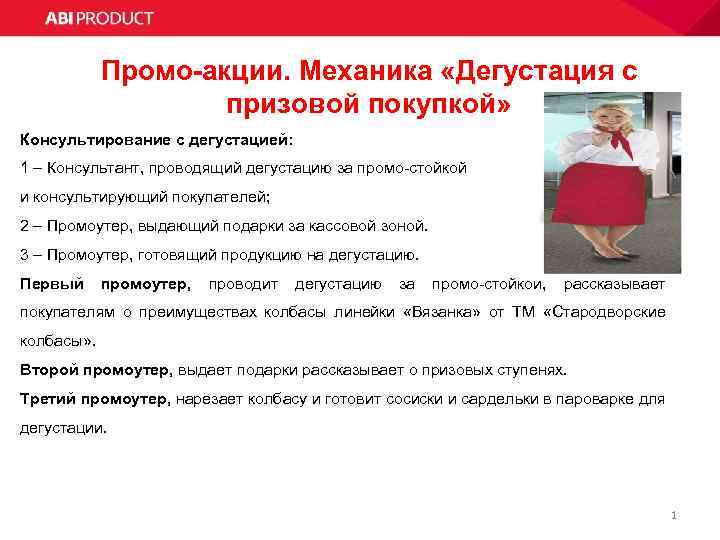 ABI PRODUCT

Промо-акции. Механика «Дегустация с призовой покупкой»

Консультирование с дегустацией:

1 – Консультант, проводящий дегустацию за промо-стойкой и консультирующий покупателей;

2 – Промоутер, выдающий подарки за кассовой зоной.

3 – Промоутер, готовящий продукцию на дегустацию.

Первый промоутер, проводит дегустацию за промо-стойкои, рассказывает покупателям о преимуществах колбасы линейки «Вязанка» от ТМ «Стародворские колбасы».

Второй промоутер, выдает подарки рассказывает о призовых ступенях.

Третий промоутер, нарезает колбасу и готовит сосиски и сардельки в пароварке для дегустации.

1